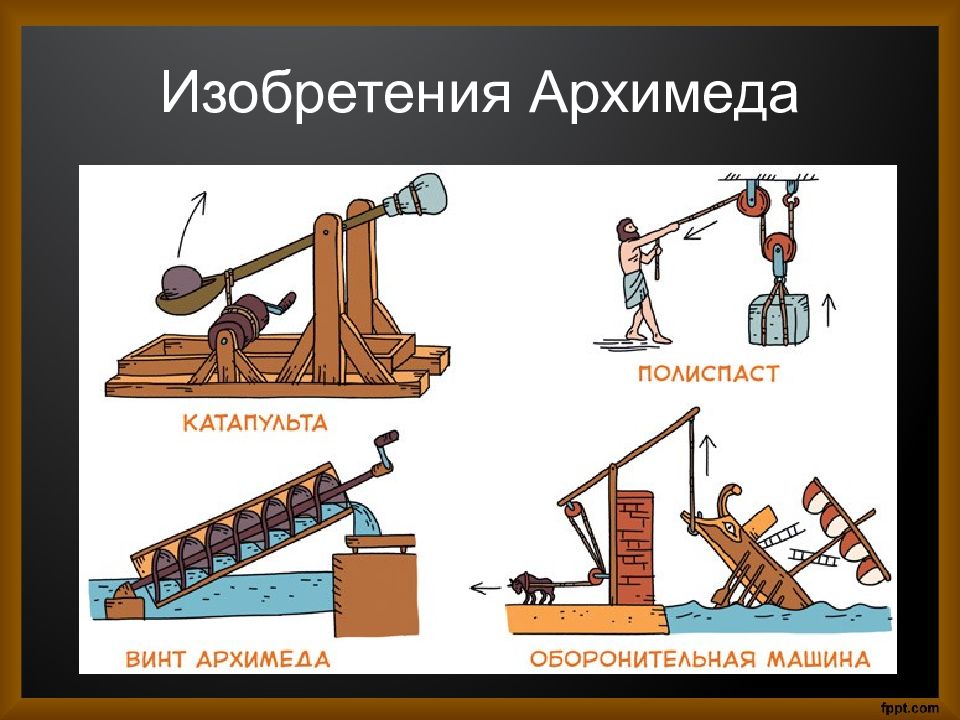 Изобретения Архимеда

КАТАПУЛЬТА

ПОЛИСПАСТ

ВИНТ АРХИМЕДА

ОБОРОНИТЕЛЬНАЯ МАШИНА

fppt.com